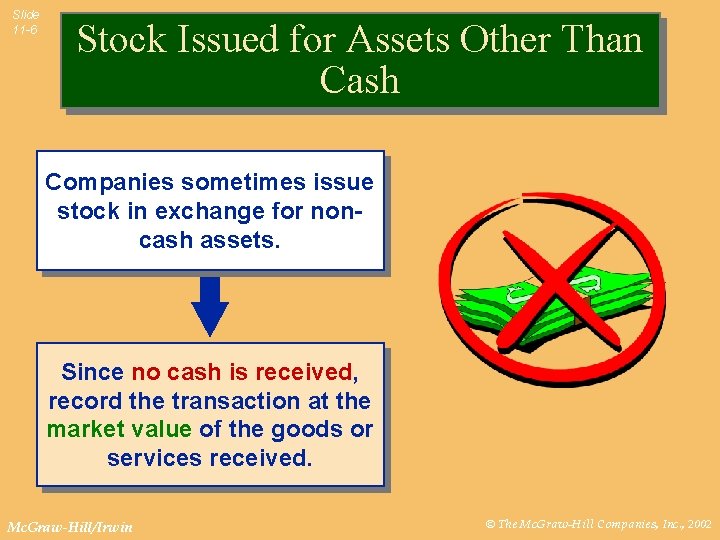 Slide 11-6

Stock Issued for Assets Other Than Cash

Companies sometimes issue stock in exchange for non-cash assets.

Since no cash is received, record the transaction at the market value of the goods or services received.

McGraw-Hill/Irwin

© The McGraw-Hill Companies, Inc., 2002